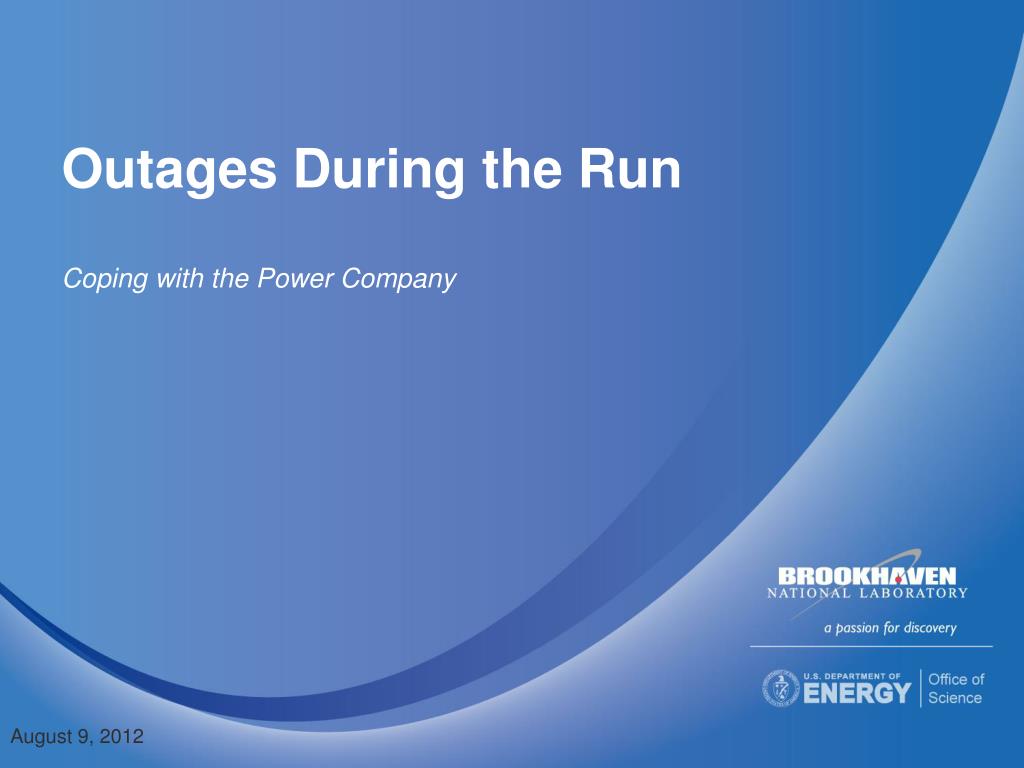 Outages During the Run

Coping with the Power Company

BROOKHAVEN
NATIONAL LABORATORY
a passion for discovery

U.S. DEPARTMENT OF
ENERGY
Office of Science

August 9, 2012